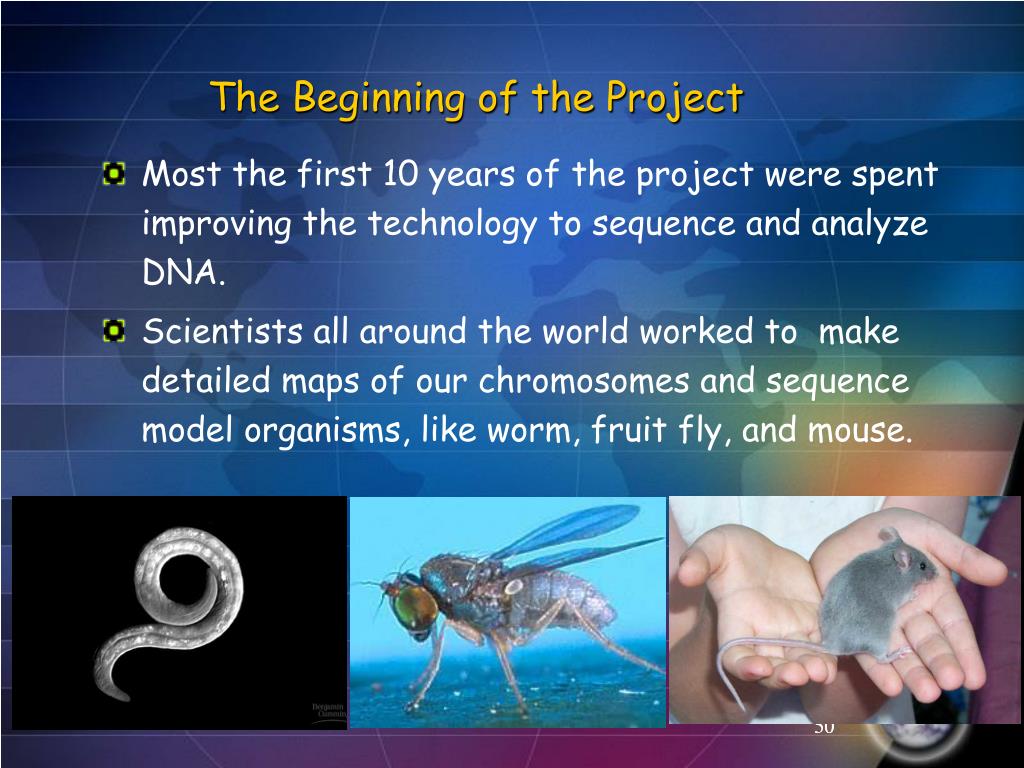 The Beginning of the Project

Most the first 10 years of the project were spent improving the technology to sequence and analyze DNA.

Scientists all around the world worked to make detailed maps of our chromosomes and sequence model organisms, like worm, fruit fly, and mouse.

Benjamin Cummings

30